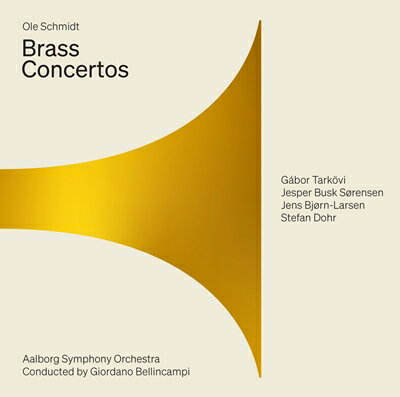 Ole Schmidt

Brass Concertos

Gábor Tarkövi
Jesper Busk Sørensen
Jens Bjørn-Larsen
Stefan Dohr

Aalborg Symphony Orchestra
Conducted by Giordano Bellincampi